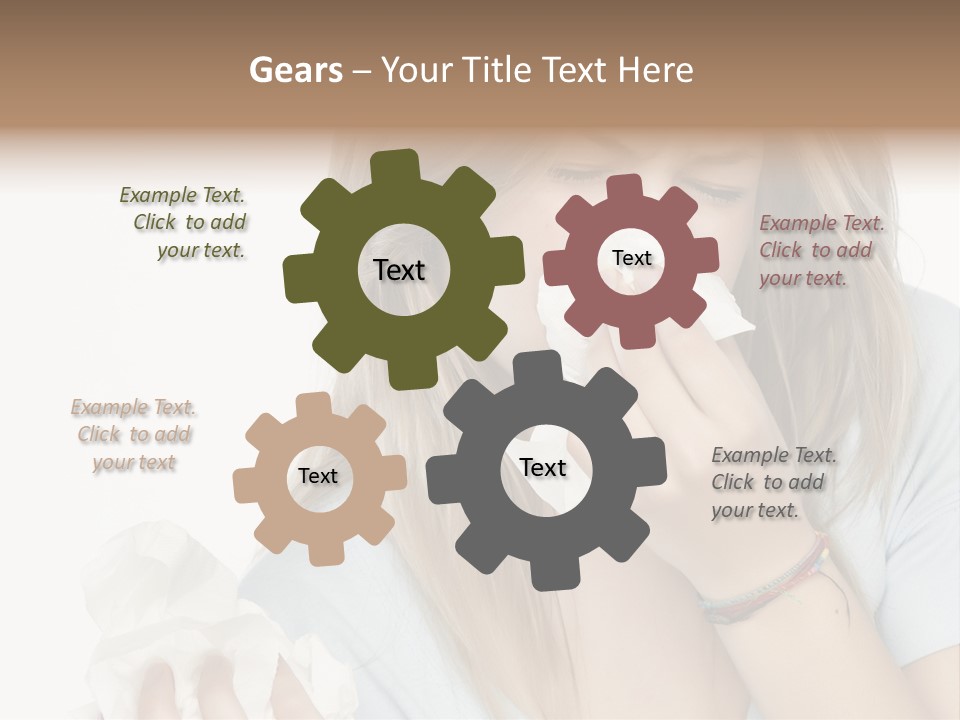 Gears – Your Title Text Here

Example Text. Click to add your text.

Text

Text

Example Text. Click to add your text.

Example Text. Click to add your text

Text

Text

Example Text. Click to add your text.